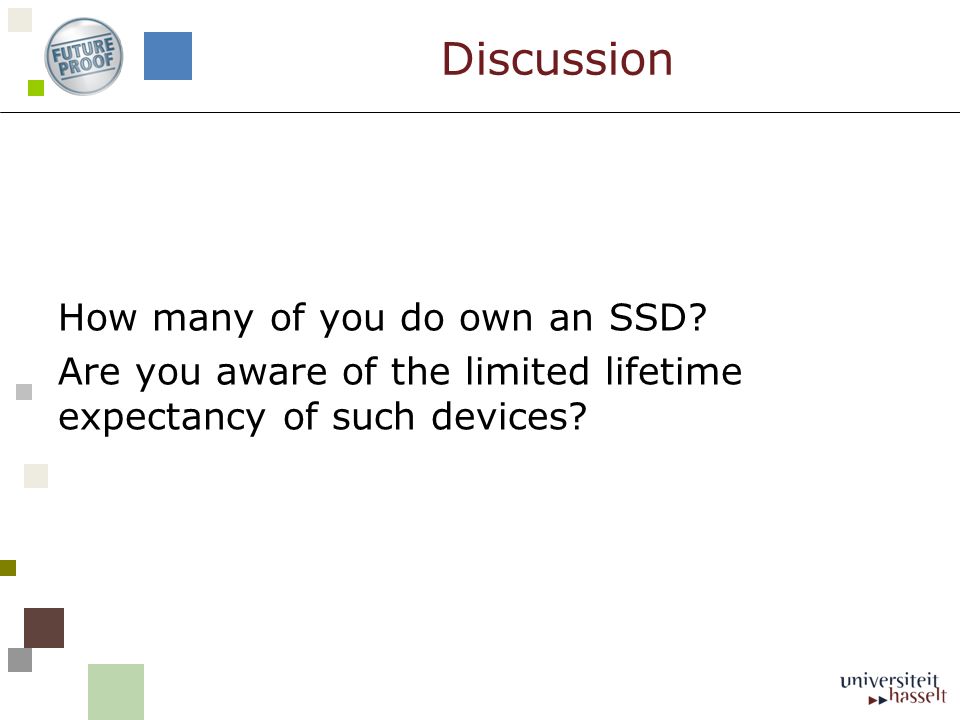 FUTURE PROOF

Discussion

How many of you do own an SSD?

Are you aware of the limited lifetime expectancy of such devices?

universiteit hasselt